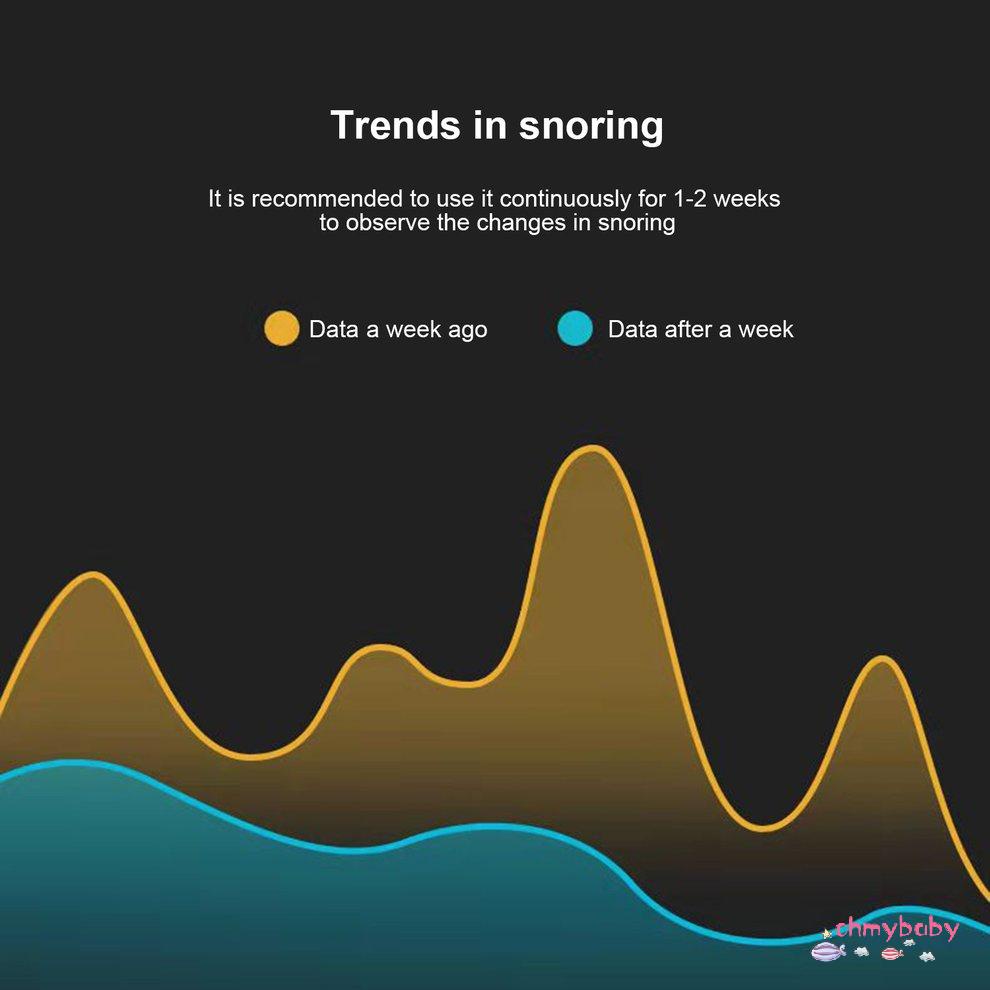 Trends in snoring

It is recommended to use it continuously for 1-2 weeks to observe the changes in snoring

Data a week ago

Data after a week

ohmybaby